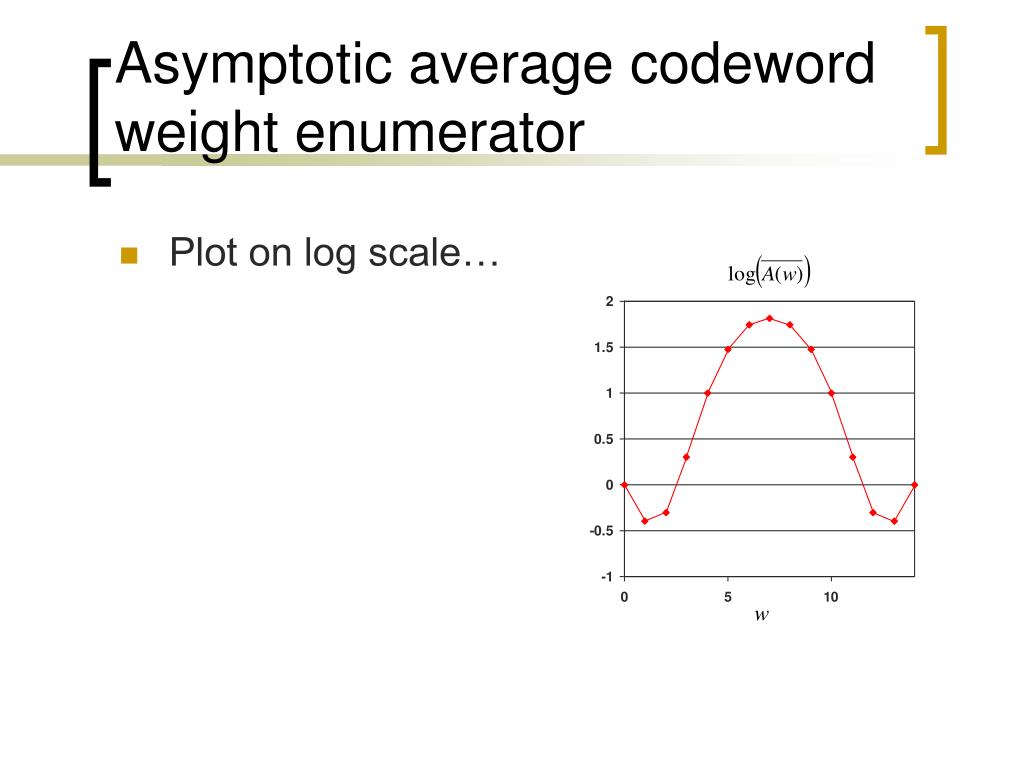 Asymptotic average codeword weight enumerator

Plot on log scale…

$\log\left(\overline{A(w)}\right)$

2
1.5
1
0.5
0
-0.5
-1

0
5
10

$w$